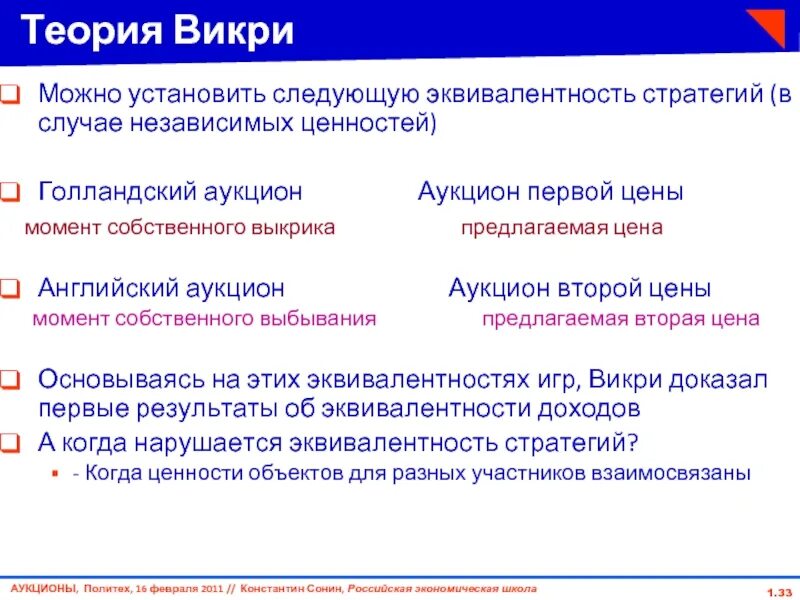 Теория Викри

Можно установить следующую эквивалентность стратегий (в случае независимых ценностей)

Голландский аукцион Аукцион первой цены
момент собственного выкрика предлагаемая цена

Английский аукцион Аукцион второй цены
момент собственного выбывания предлагаемая вторая цена

Основываясь на этих эквивалентностях игр, Викри доказал первые результаты об эквивалентности доходов

А когда нарушается эквивалентность стратегий?
- Когда ценности объектов для разных участников взаимосвязаны

АУКЦИОНЫ, Политех, 16 февраля 2011 // Константин Сонин, Российская экономическая школа 1.33